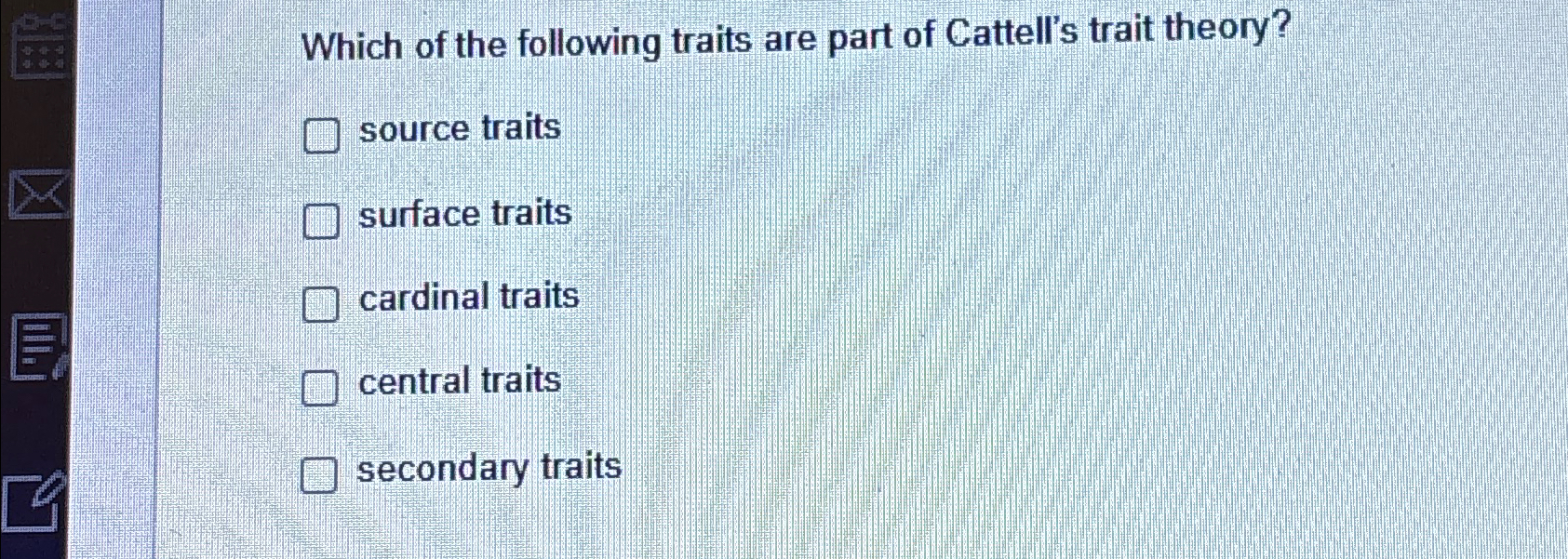 Which of the following traits are part of Cattell's trait theory?

source traits

surface traits

cardinal traits

central traits

secondary traits